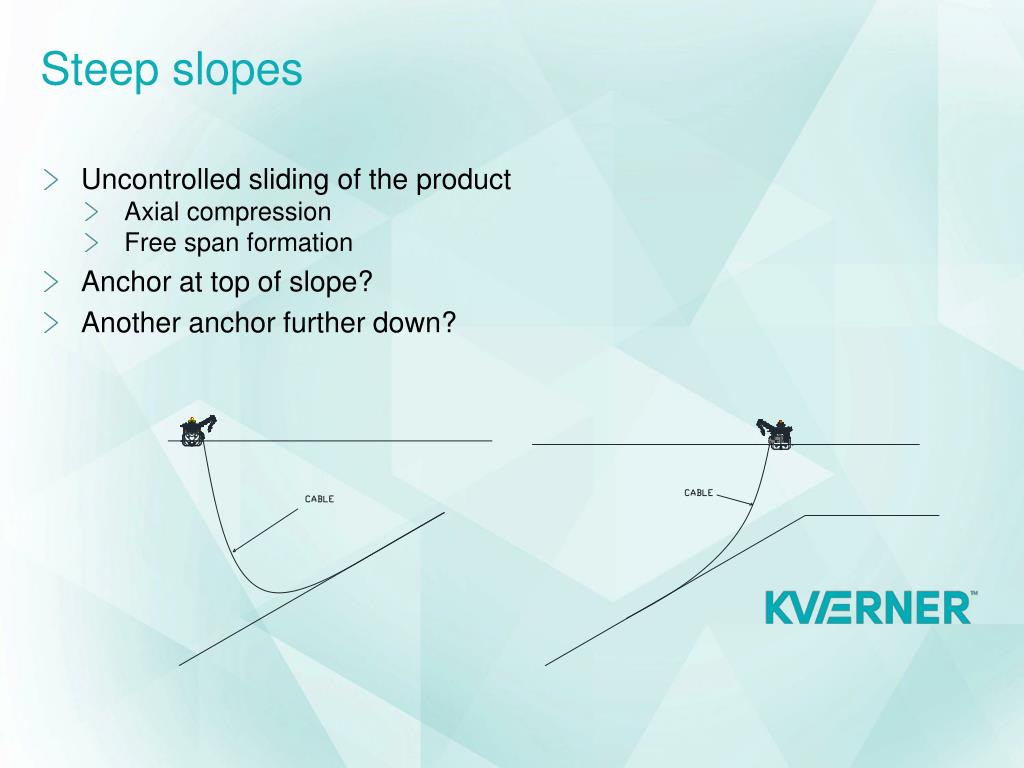 Steep slopes

> Uncontrolled sliding of the product
> Axial compression
> Free span formation
> Anchor at top of slope?
> Another anchor further down?

CABLE

CABLE

KVÆRNER™